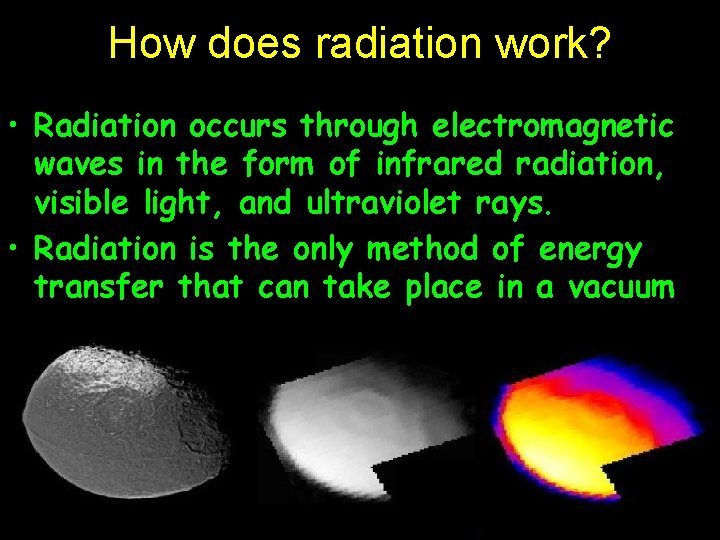 How does radiation work?

• Radiation occurs through electromagnetic waves in the form of infrared radiation, visible light, and ultraviolet rays.

• Radiation is the only method of energy transfer that can take place in a vacuum